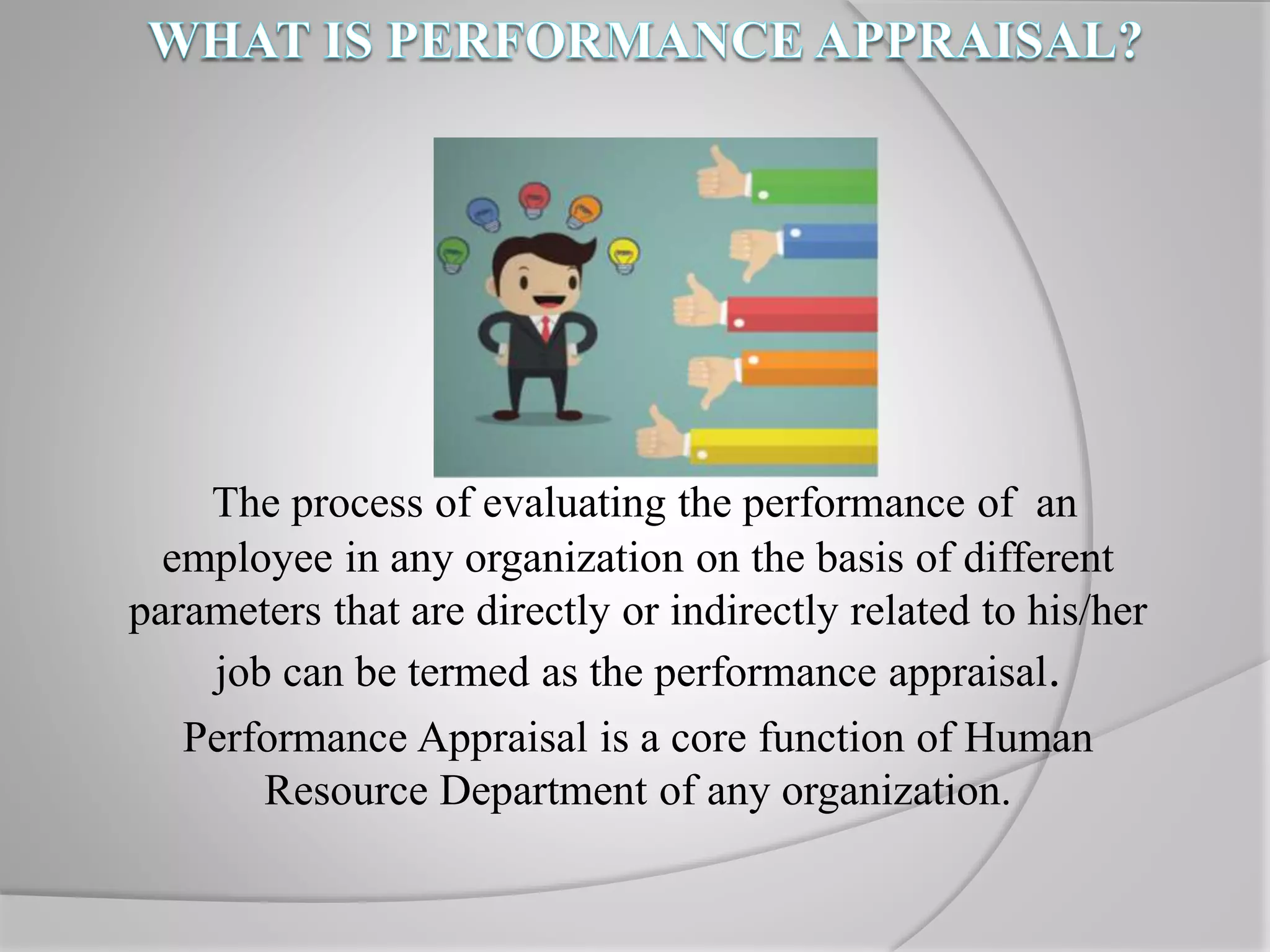 WHAT IS PERFORMANCE APPRAISAL?

The process of evaluating the performance of an employee in any organization on the basis of different parameters that are directly or indirectly related to his/her job can be termed as the performance appraisal.

Performance Appraisal is a core function of Human Resource Department of any organization.